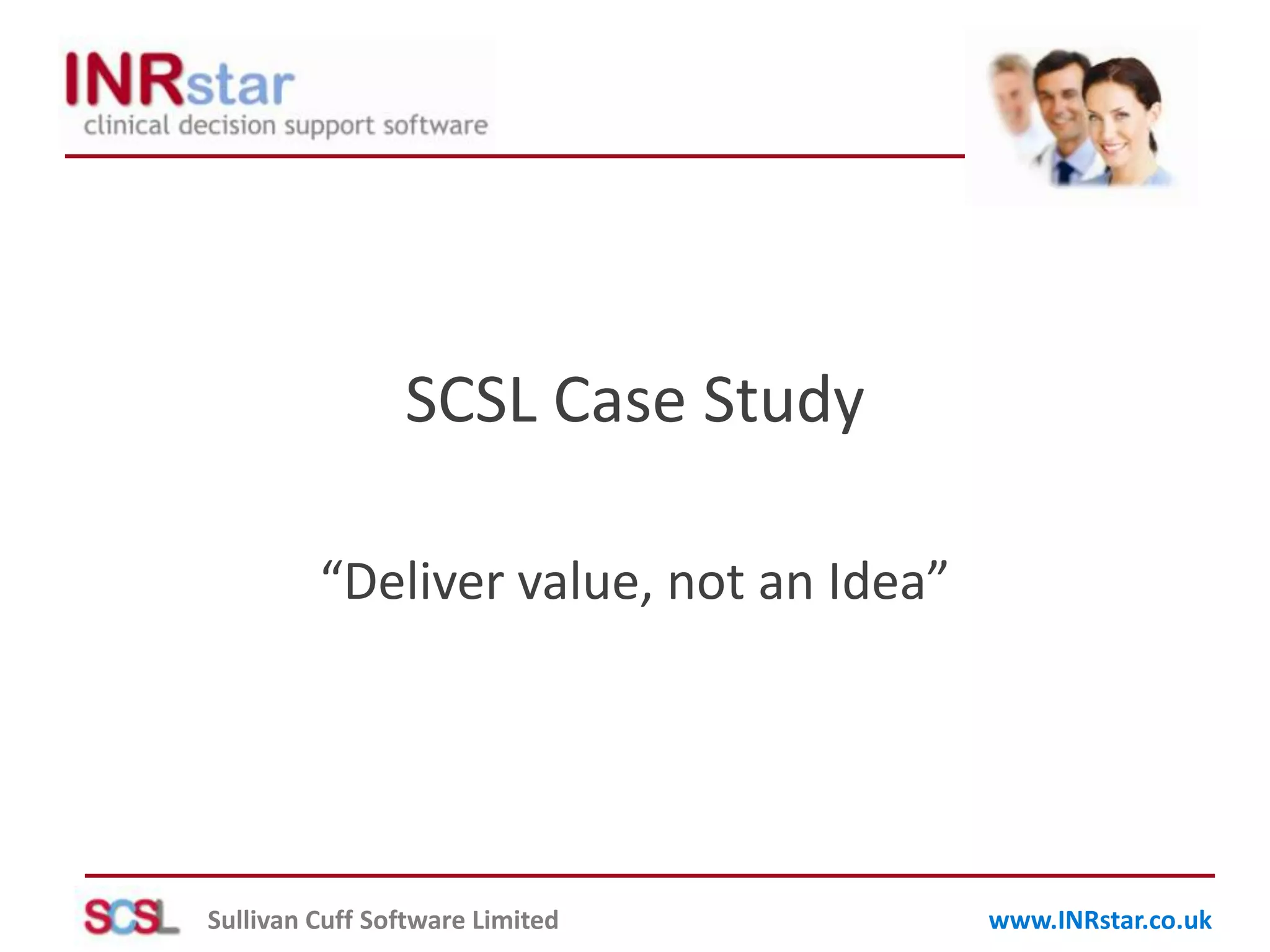 INRstar
clinical decision support software

SCSL Case Study

“Deliver value, not an Idea”

SCSL Sullivan Cuff Software Limited

www.INRstar.co.uk